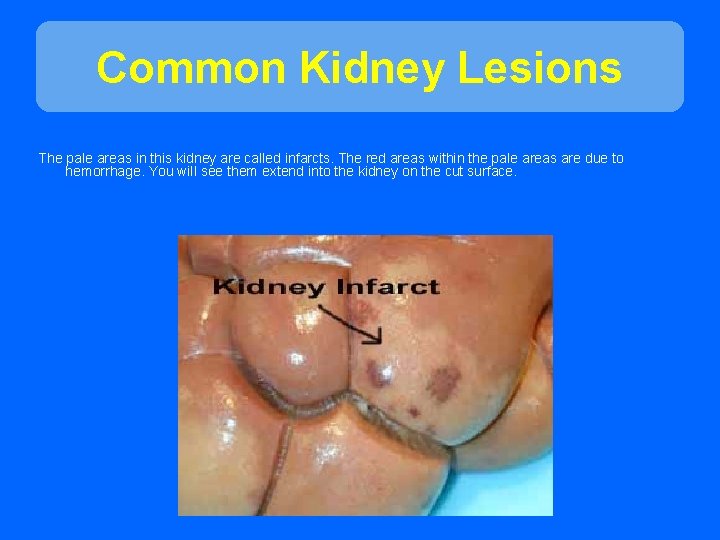 Common Kidney Lesions

The pale areas in this kidney are called infarcts. The red areas within the pale areas are due to hemorrhage. You will see them extend into the kidney on the cut surface.

Kidney Infarct